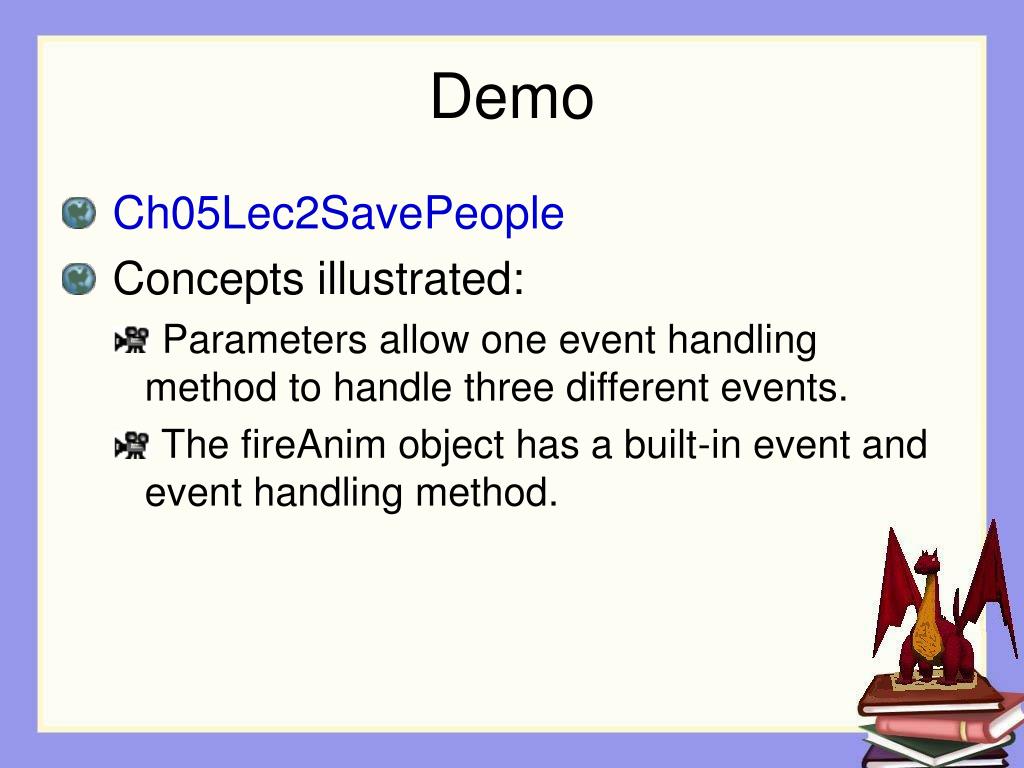 Demo

Ch05Lec2SavePeople

Concepts illustrated:

Parameters allow one event handling method to handle three different events.

The fireAnim object has a built-in event and event handling method.